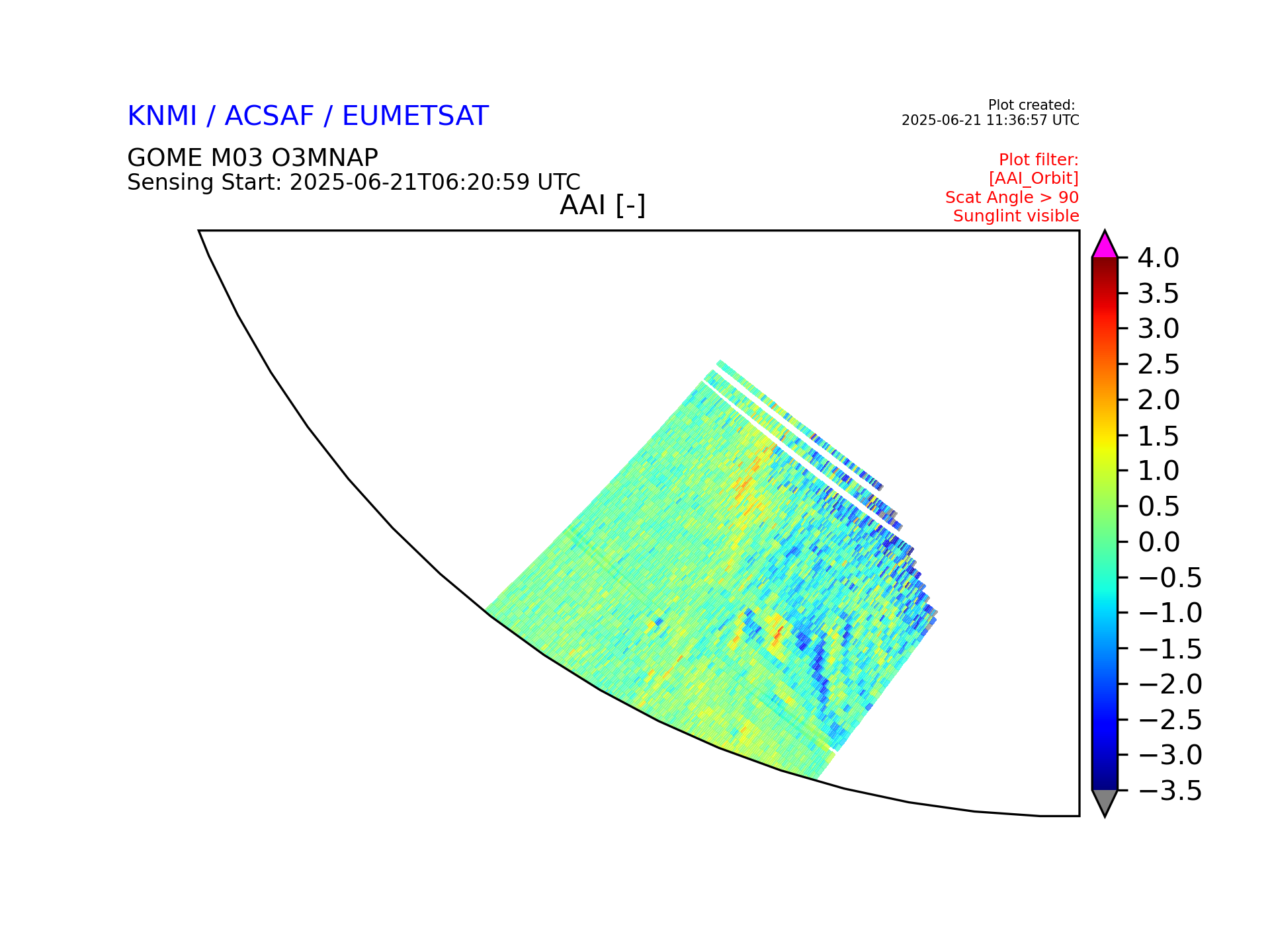 KNMI / ACSAF / EUMETSAT

Plot created:
2025-06-21 11:36:57 UTC

GOME M03 O3MNAP
Sensing Start: 2025-06-21T06:20:59 UTC

Plot filter:
[AAI_Orbit]
Scat Angle > 90
Sunglint visible

AAI [-]

4.0
3.5
3.0
2.5
2.0
1.5
1.0
0.5
0.0
−0.5
−1.0
−1.5
−2.0
−2.5
−3.0
−3.5